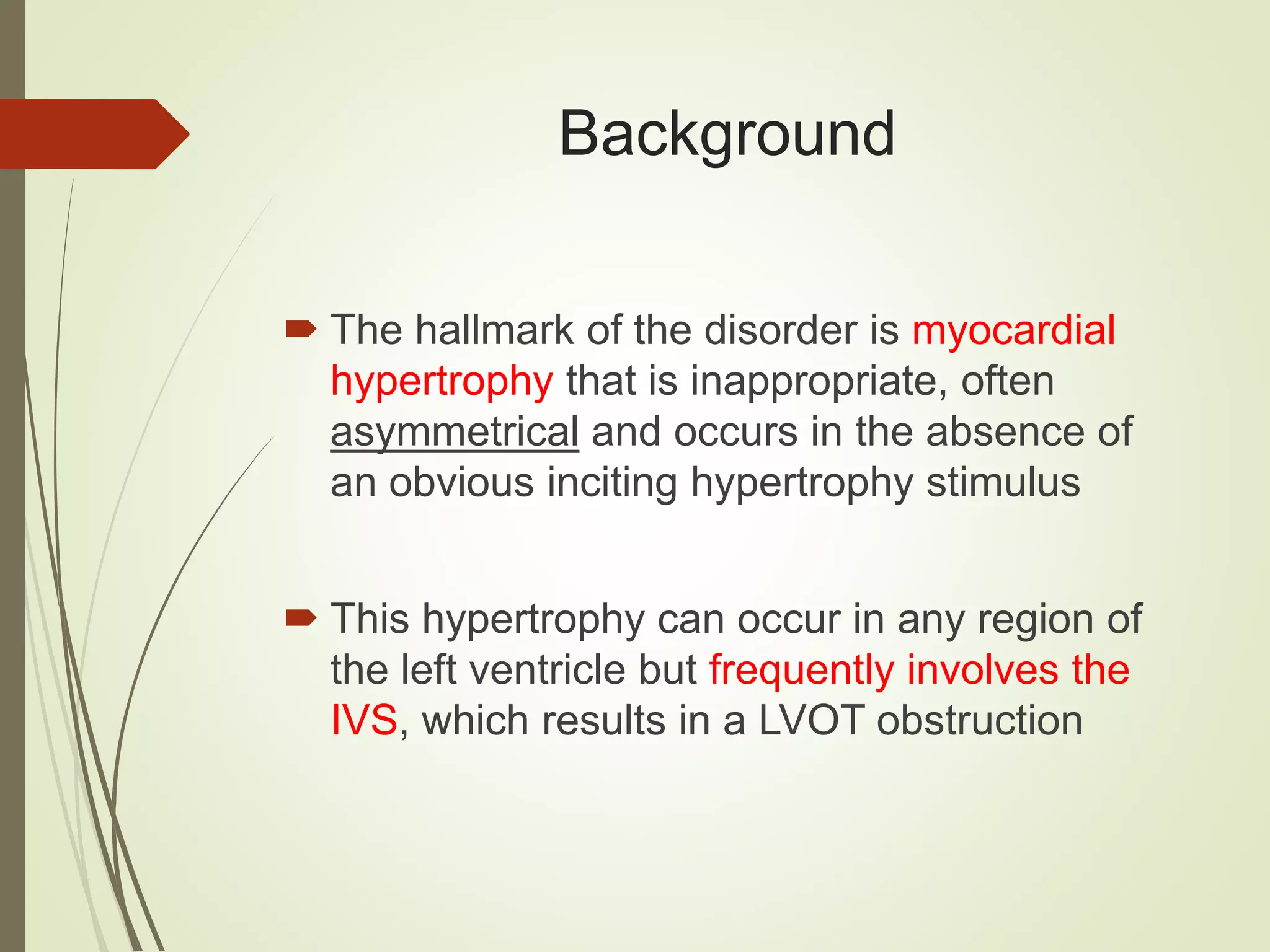 Background

The hallmark of the disorder is myocardial hypertrophy that is inappropriate, often asymmetrical and occurs in the absence of an obvious inciting hypertrophy stimulus

This hypertrophy can occur in any region of the left ventricle but frequently involves the IVS, which results in a LVOT obstruction